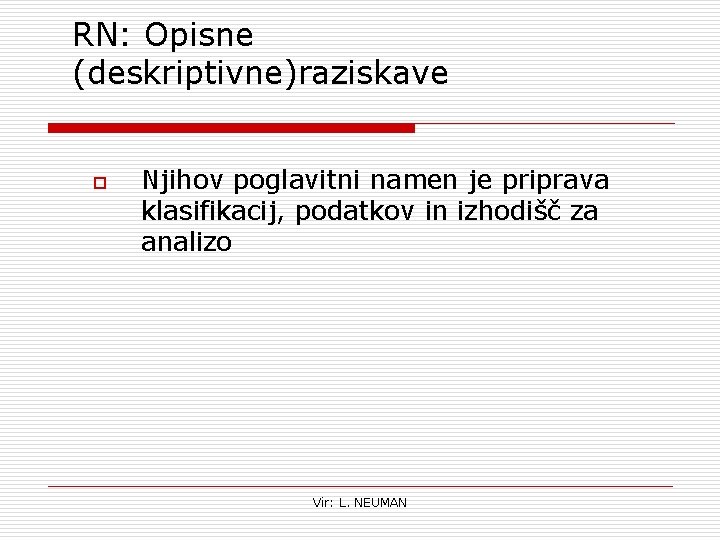 RN: Opisne (deskriptivne)raziskave

Njihov poglavitni namen je priprava klasifikacij, podatkov in izhodišč za analizo

Vir: L. NEUMAN